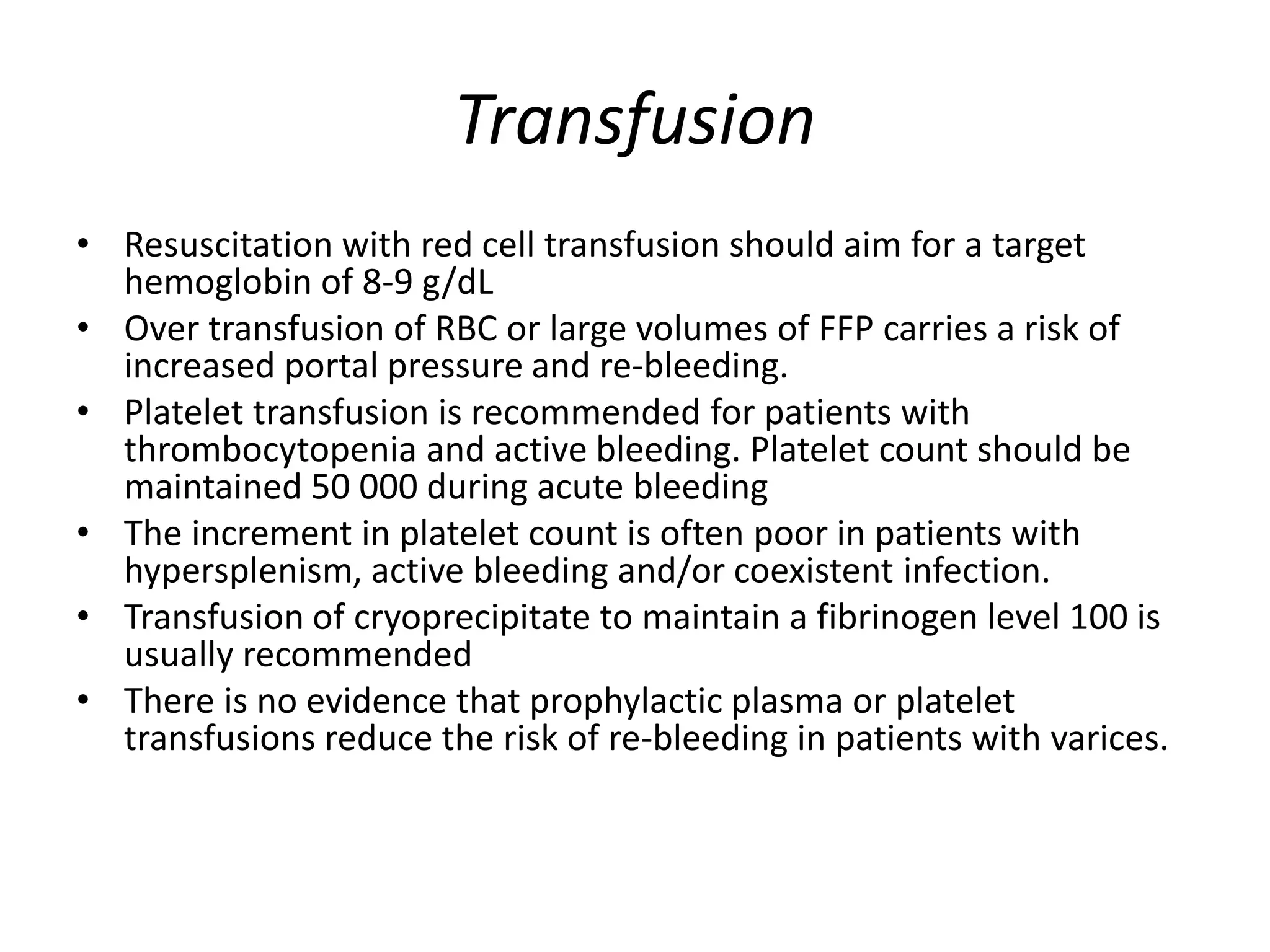 Transfusion

• Resuscitation with red cell transfusion should aim for a target hemoglobin of 8-9 g/dL
• Over transfusion of RBC or large volumes of FFP carries a risk of increased portal pressure and re-bleeding.
• Platelet transfusion is recommended for patients with thrombocytopenia and active bleeding. Platelet count should be maintained 50 000 during acute bleeding
• The increment in platelet count is often poor in patients with hypersplenism, active bleeding and/or coexistent infection.
• Transfusion of cryoprecipitate to maintain a fibrinogen level 100 is usually recommended
• There is no evidence that prophylactic plasma or platelet transfusions reduce the risk of re-bleeding in patients with varices.